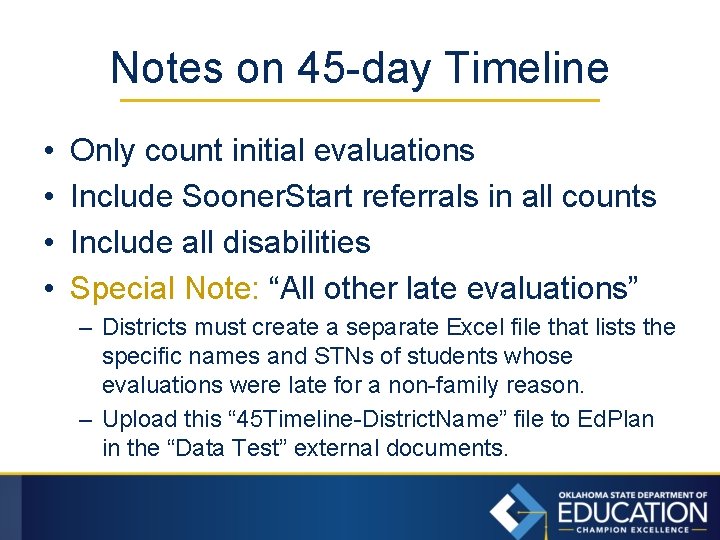 Notes on 45-day Timeline

• Only count initial evaluations
• Include SoonerStart referrals in all counts
• Include all disabilities
• Special Note: “All other late evaluations”
– Districts must create a separate Excel file that lists the specific names and STNs of students whose evaluations were late for a non-family reason.
– Upload this “45Timeline-DistrictName” file to EdPlan in the “Data Test” external documents.

OKLAHOMA STATE DEPARTMENT OF
EDUCATION
CHAMPION EXCELLENCE